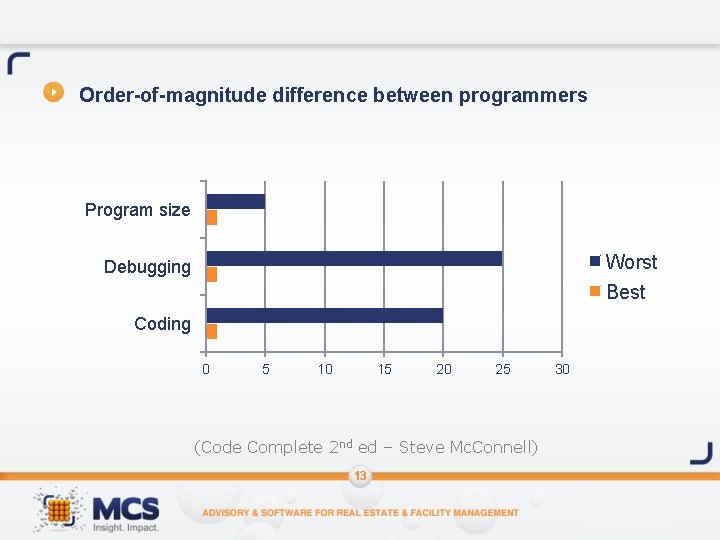 Order-of-magnitude difference between programmers

Program size
Debugging
Coding

0 5 10 15 20 25 30

Worst
Best

(Code Complete 2$^{nd}$ ed – Steve McConnell)

13

MCS
Insight. Impact.

ADVISORY & SOFTWARE FOR REAL ESTATE & FACILITY MANAGEMENT